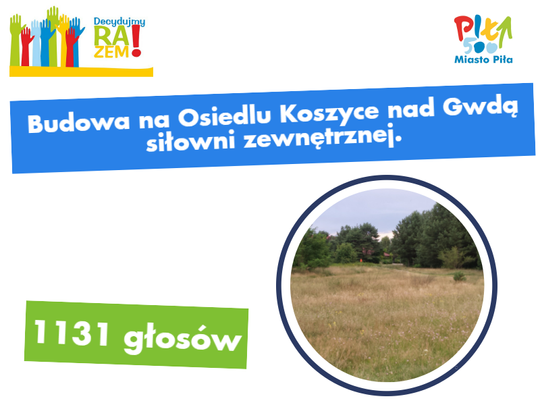 Decydujmy RA ZEM!

Piła 500
Miasto Piła

Budowa na Osiedlu Koszyce nad Gwdą siłowni zewnętrznej.

1131 głosów